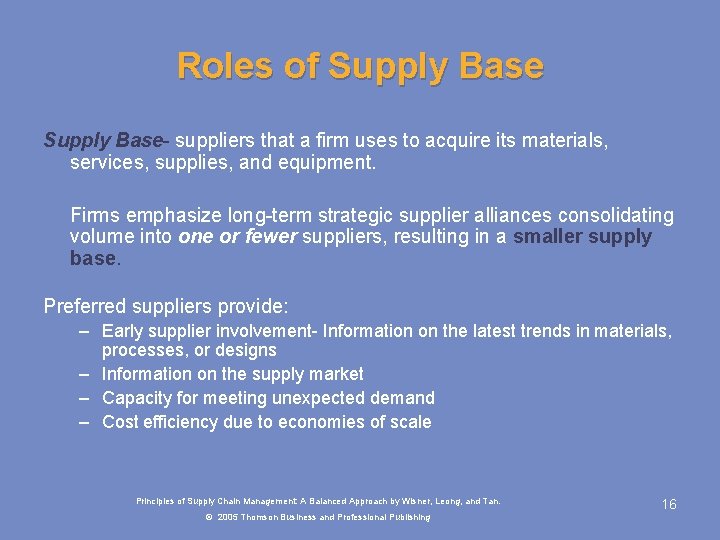 Roles of Supply Base

Supply Base- suppliers that a firm uses to acquire its materials, services, supplies, and equipment.

Firms emphasize long-term strategic supplier alliances consolidating volume into one or fewer suppliers, resulting in a smaller supply base.

Preferred suppliers provide:

– Early supplier involvement- Information on the latest trends in materials, processes, or designs
– Information on the supply market
– Capacity for meeting unexpected demand
– Cost efficiency due to economies of scale

Principles of Supply Chain Management: A Balanced Approach by Wisner, Leong, and Tan.

© 2005 Thomson Business and Professional Publishing

16